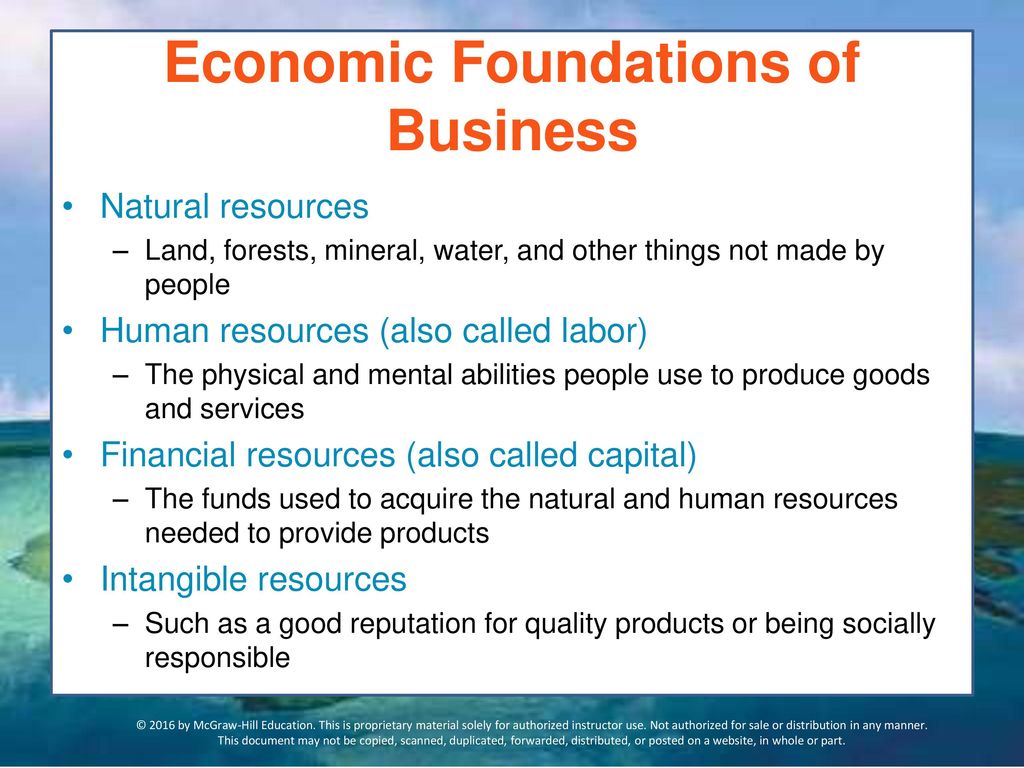 Economic Foundations of Business

• Natural resources
 – Land, forests, mineral, water, and other things not made by people
• Human resources (also called labor)
 – The physical and mental abilities people use to produce goods and services
• Financial resources (also called capital)
 – The funds used to acquire the natural and human resources needed to provide products
• Intangible resources
 – Such as a good reputation for quality products or being socially responsible

© 2016 by McGraw-Hill Education. This is proprietary material solely for authorized instructor use. Not authorized for sale or distribution in any manner. This document may not be copied, scanned, duplicated, forwarded, distributed, or posted on a website, in whole or part.